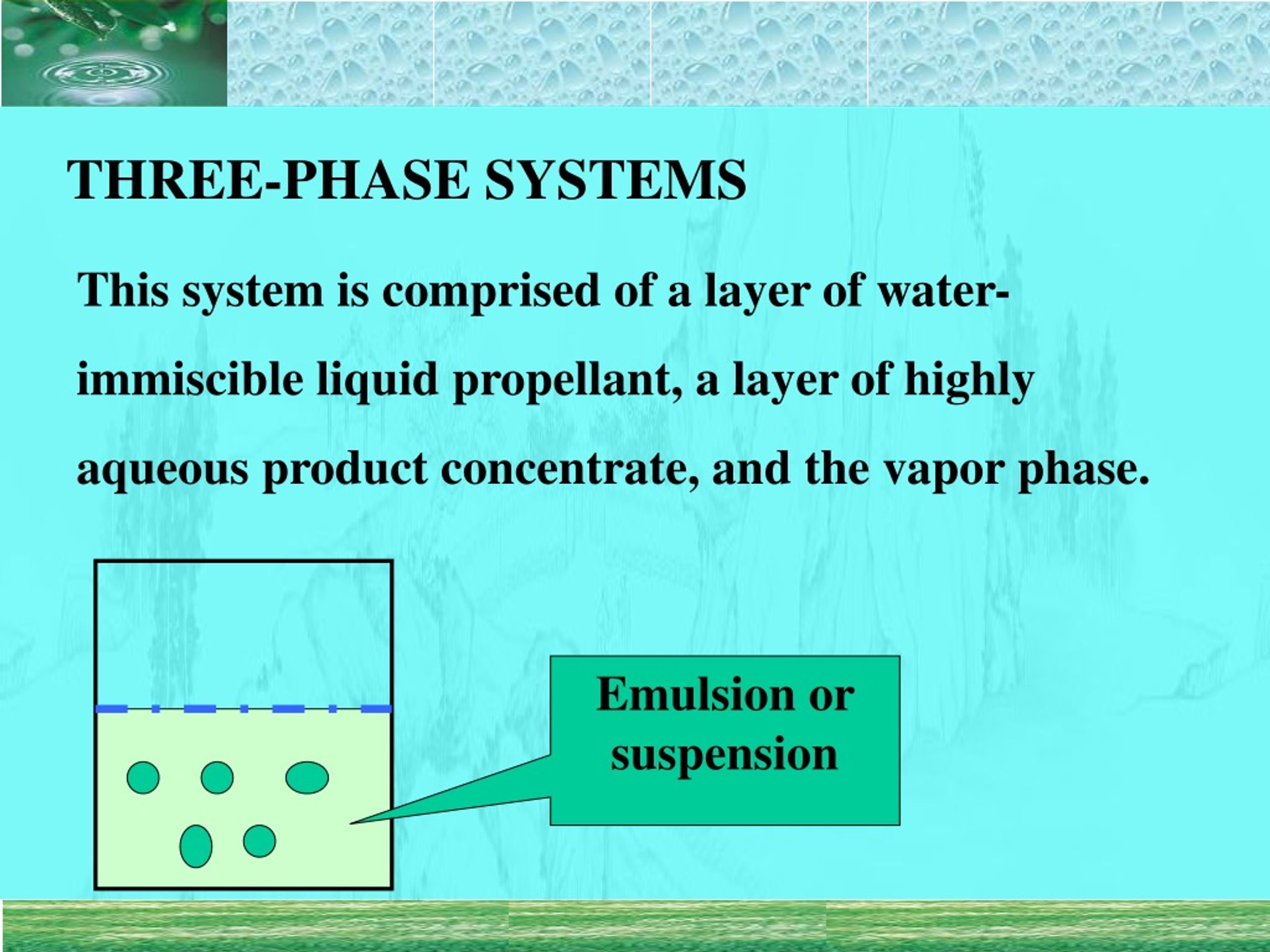 THREE-PHASE SYSTEMS

This system is comprised of a layer of water-immiscible liquid propellant, a layer of highly aqueous product concentrate, and the vapor phase.

Emulsion or suspension